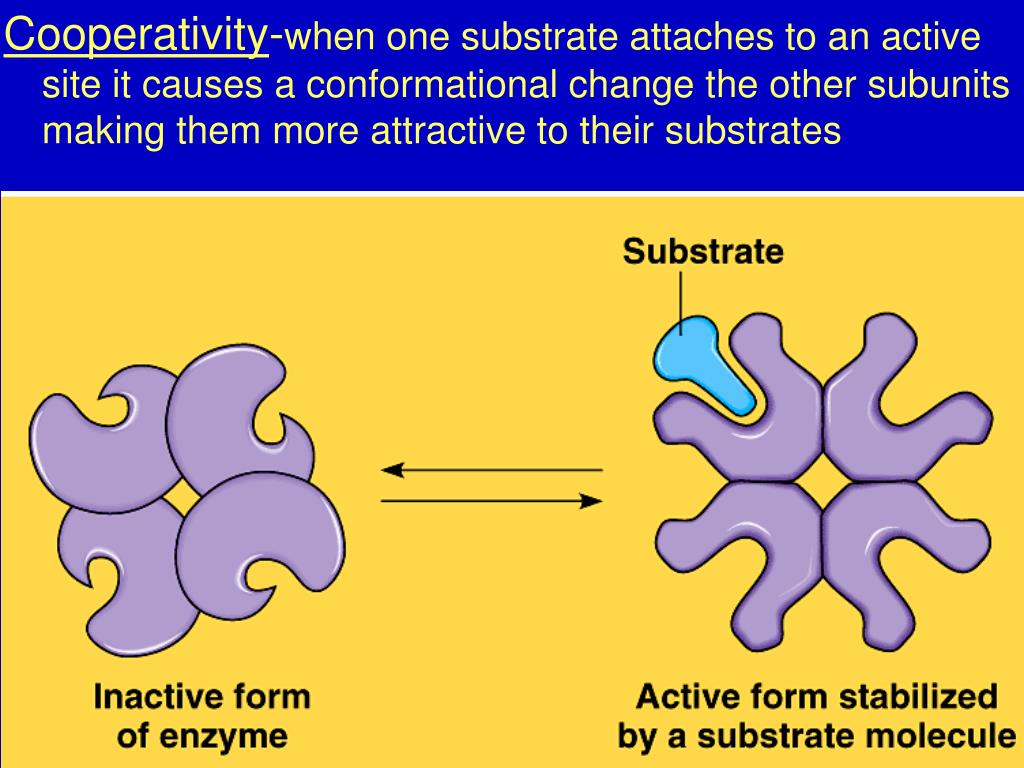 Cooperativity-when one substrate attaches to an active site it causes a conformational change the other subunits making them more attractive to their substrates

Substrate

Inactive form of enzyme

Active form stabilized by a substrate molecule